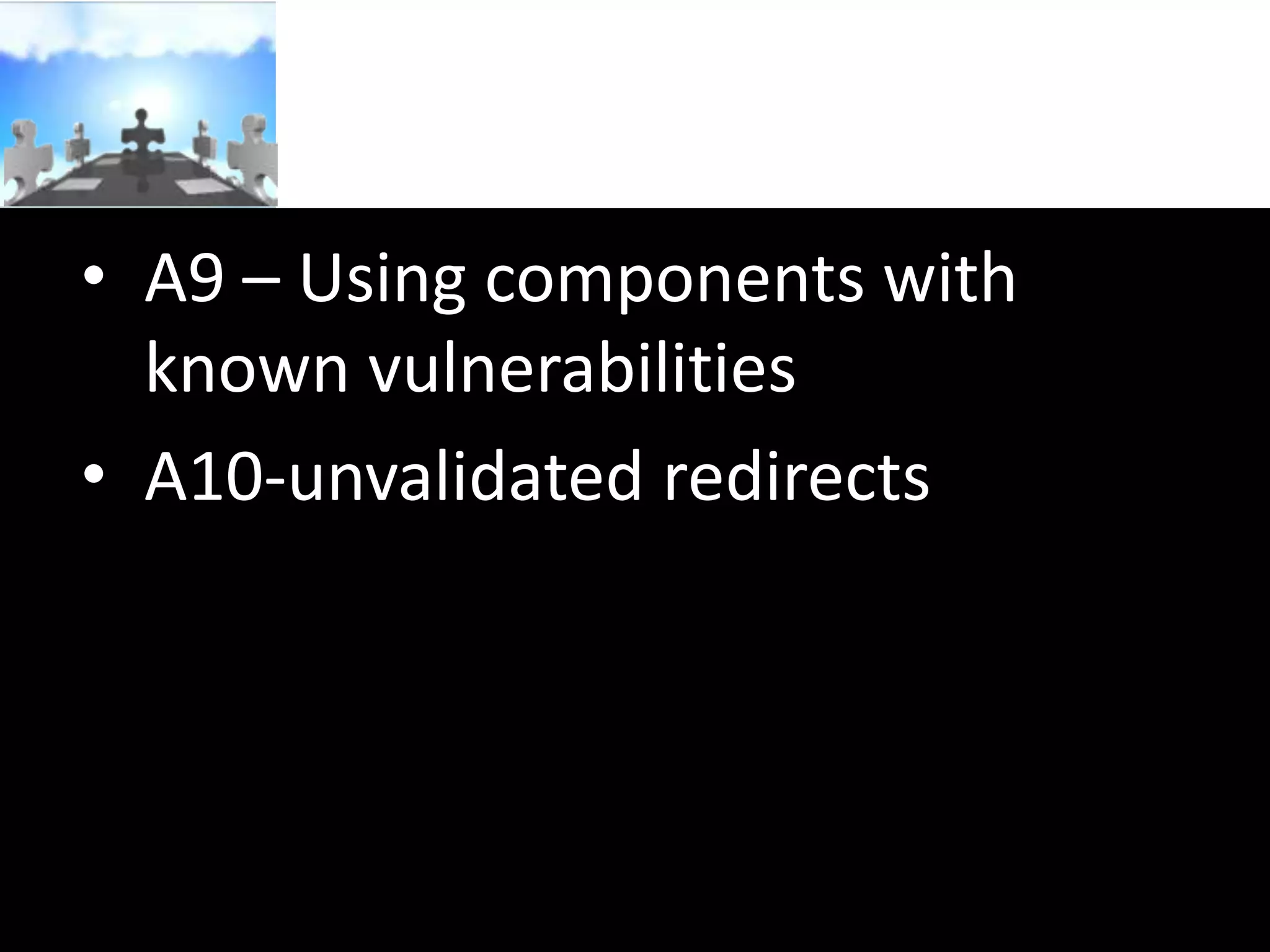 • A9 – Using components with known vulnerabilities
• A10-unvalidated redirects